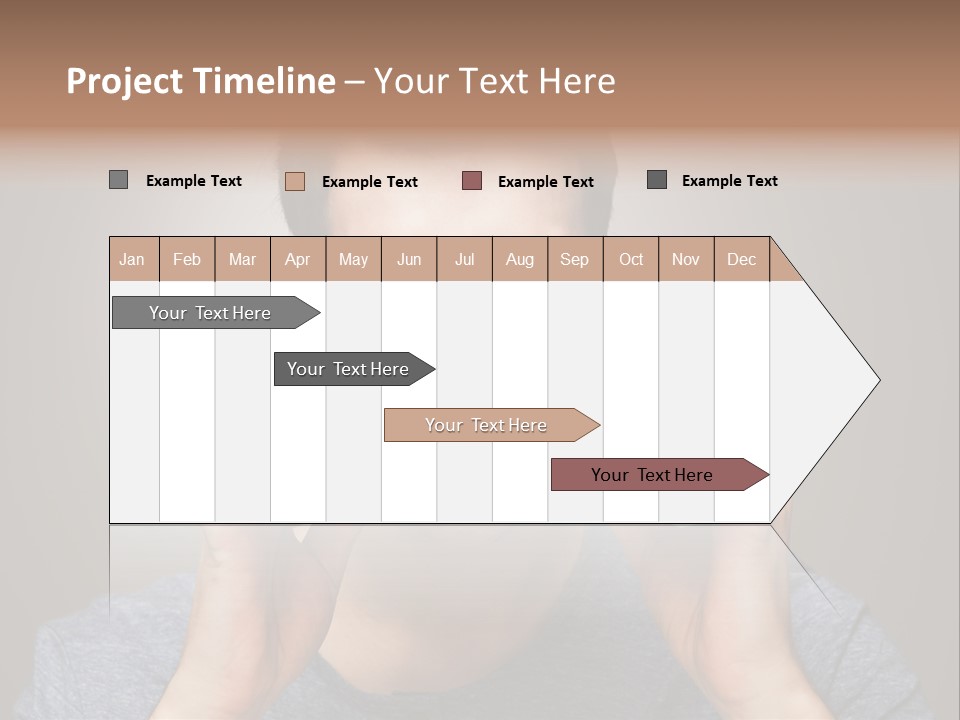 Project Timeline – Your Text Here

Example Text
Example Text
Example Text
Example Text

| Jan | Feb | Mar | Apr | May | Jun | Jul | Aug | Sep | Oct | Nov | Dec |
|---|---|---|---|---|---|---|---|---|---|---|---|

Your Text Here
Your Text Here
Your Text Here
Your Text Here